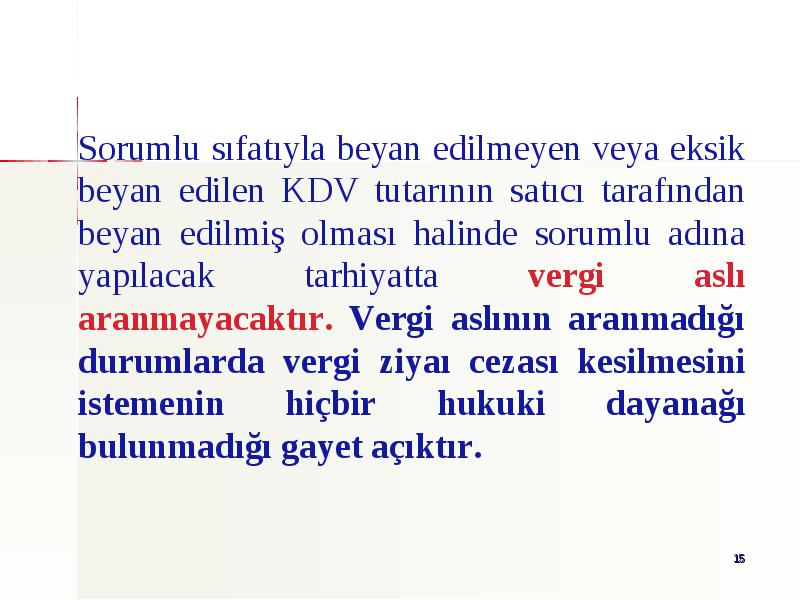 Sorumlu sıfatıyla beyan edilmeyen veya eksik beyan edilen KDV tutarının satıcı tarafından beyan edilmiş olması halinde sorumlu adına yapılacak tarhiyatta vergi aslı aranmayacaktır. Vergi aslının aranmadığı durumlarda vergi ziyaı cezası kesilmesini istemenin hiçbir hukuki dayanağı bulunmadığı gayet açıktır.

15